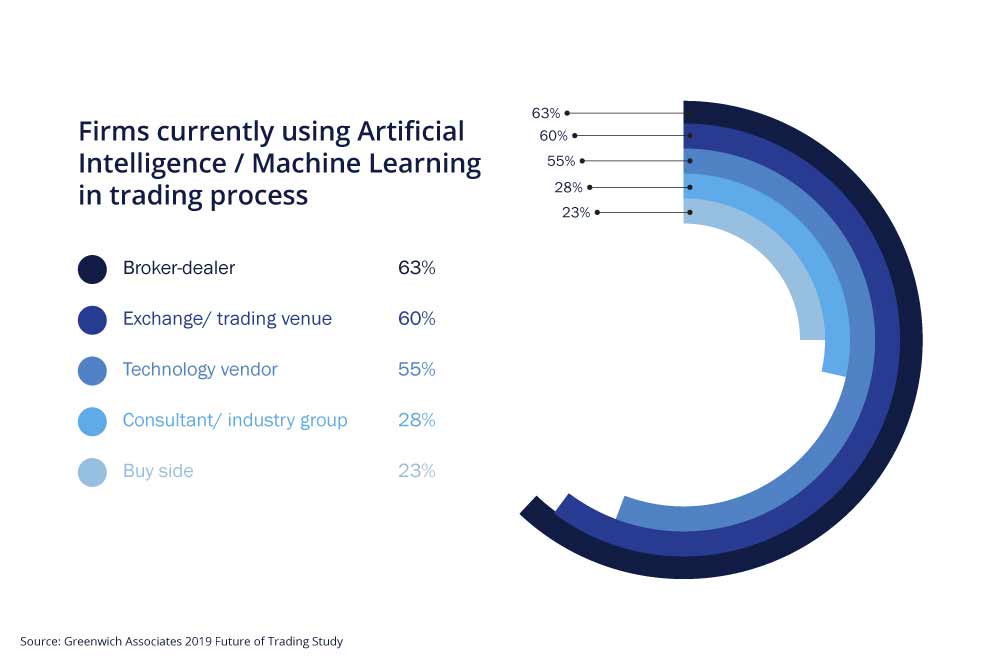 Firms currently using Artificial Intelligence / Machine Learning in trading process

| | |
|---|---|
| Broker-dealer | 63% |
| Exchange/ trading venue | 60% |
| Technology vendor | 55% |
| Consultant/ industry group | 28% |
| Buy side | 23% |

63%
60%
55%
28%
23%

Source: Greenwich Associates 2019 Future of Trading Study